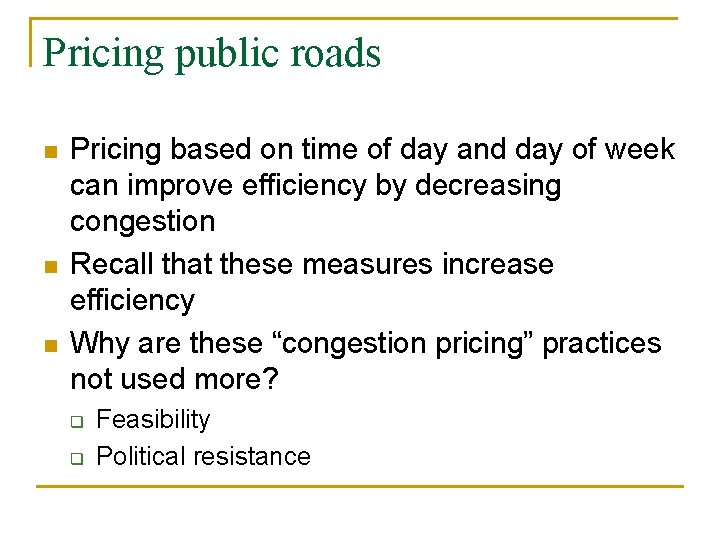 Pricing public roads

Pricing based on time of day and day of week can improve efficiency by decreasing congestion

Recall that these measures increase efficiency

Why are these “congestion pricing” practices not used more?

Feasibility

Political resistance